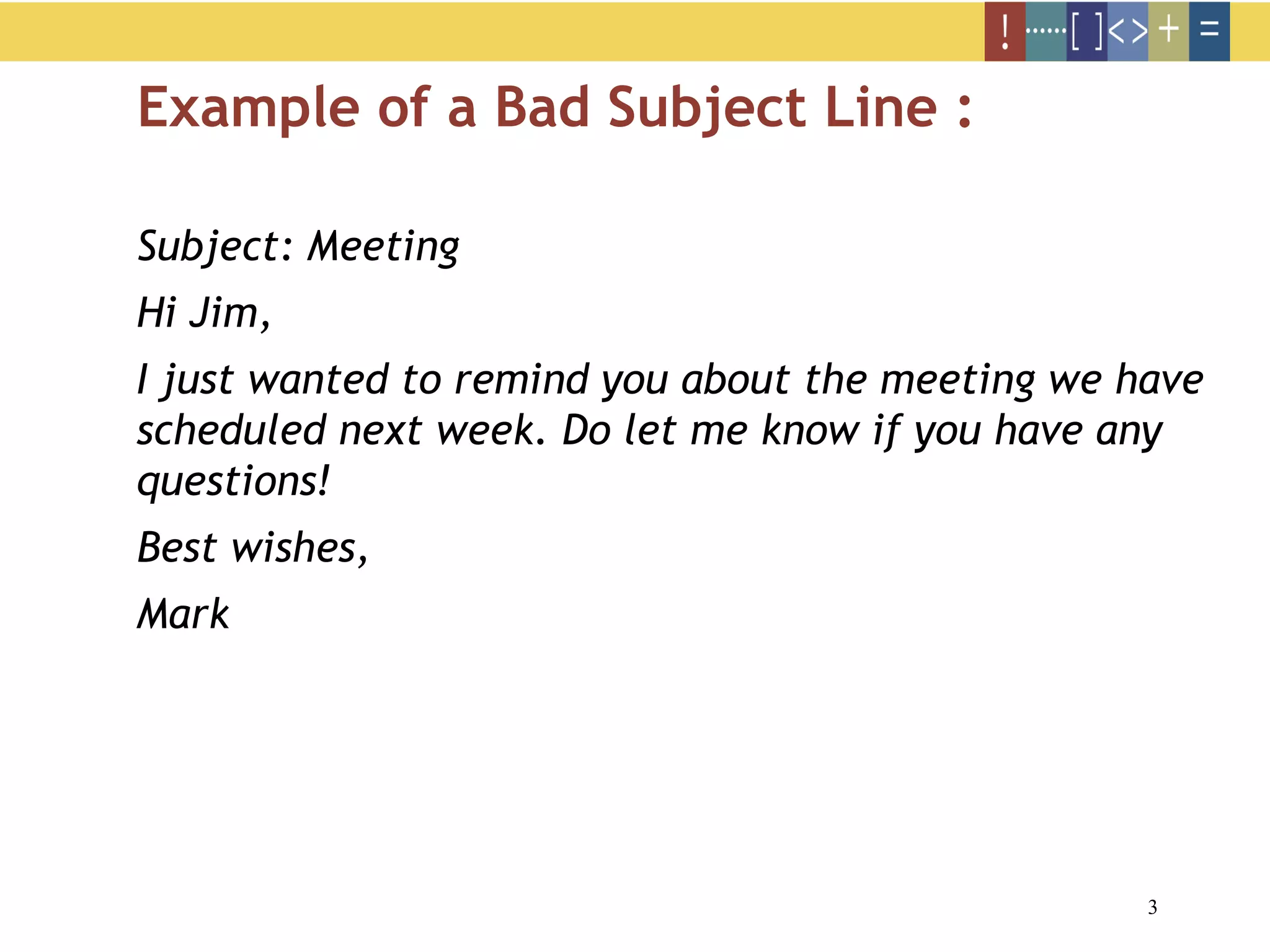 ! ...... [ ] < > + =

Example of a Bad Subject Line :

Subject: Meeting

Hi Jim,

I just wanted to remind you about the meeting we have scheduled next week. Do let me know if you have any questions!

Best wishes,

Mark

3